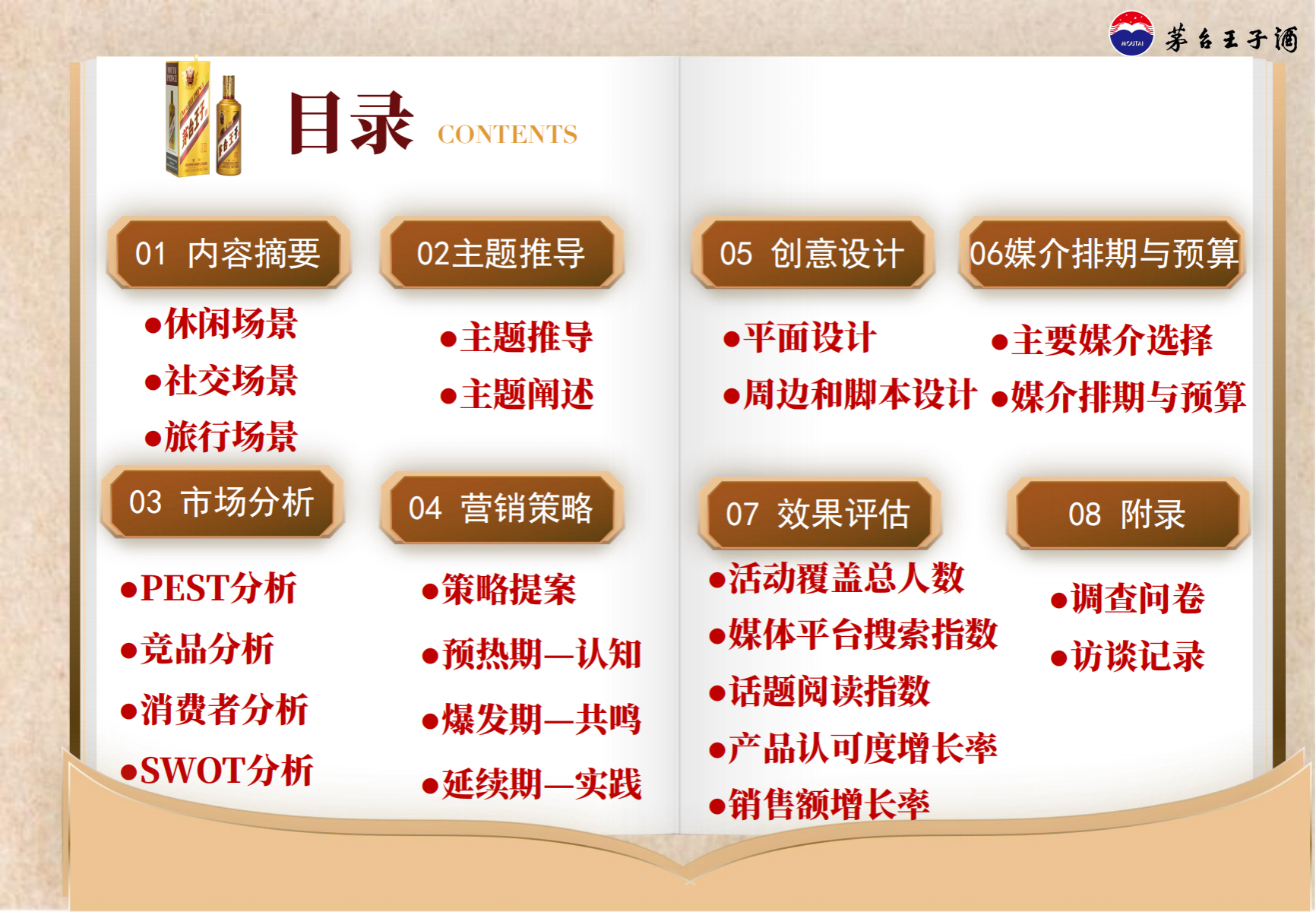 MOUTAI 茅台王子酒

目录 CONTENTS

01 内容摘要
●休闲场景
●社交场景
●旅行场景

02主题推导
●主题推导
●主题阐述

03 市场分析
●PEST分析
●竞品分析
●消费者分析
●SWOT分析

04 营销策略
●策略提案
●预热期—认知
●爆发期—共鸣
●延续期—实践

05 创意设计
●平面设计
●周边和脚本设计

06媒介排期与预算
●主要媒介选择
●媒介排期与预算

07 效果评估
●活动覆盖总人数
●媒体平台搜索指数
●话题阅读指数
●产品认可度增长率
●销售额增长率

08 附录
●调查问卷
●访谈记录